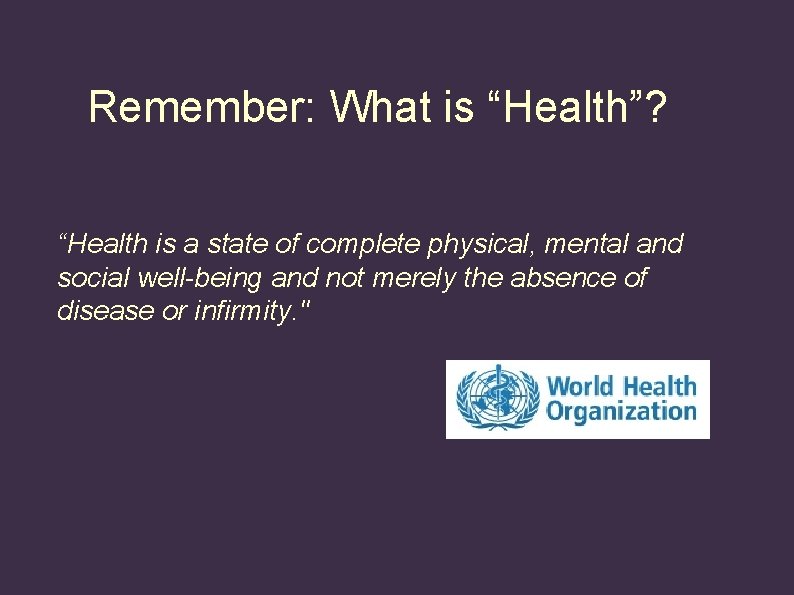 Remember: What is “Health”?

“Health is a state of complete physical, mental and social well-being and not merely the absence of disease or infirmity."

World Health Organization